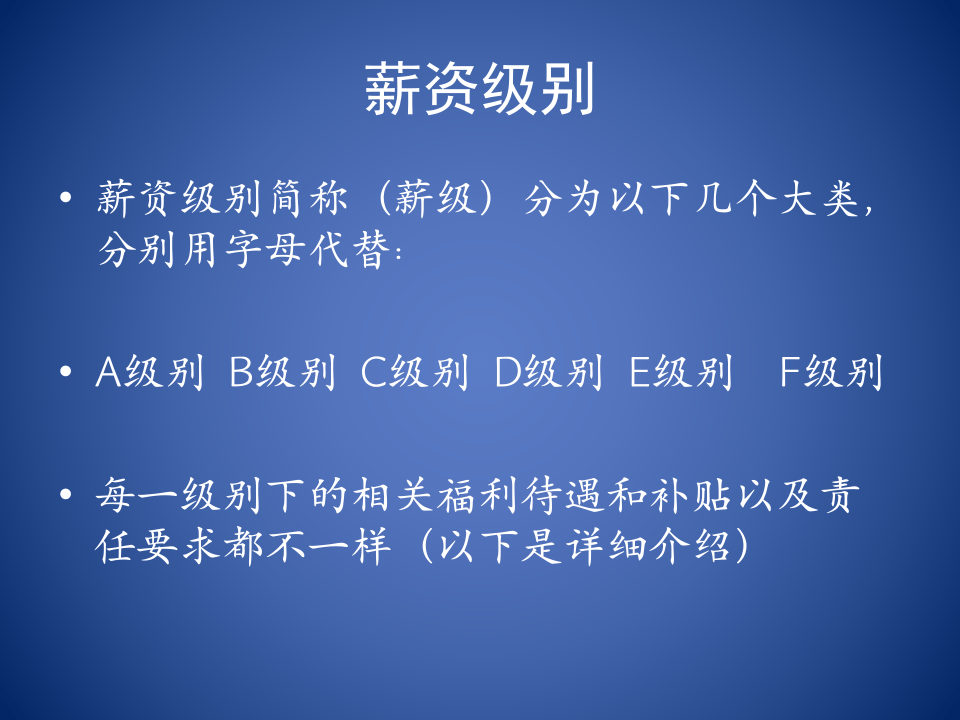 薪资级别

• 薪资级别简称（薪级）分为以下几个大类，分别用字母代替：

• A级别 B级别 C级别 D级别 E级别 F级别

• 每一级别下的相关福利待遇和补贴以及责任要求都不一样（以下是详细介绍）